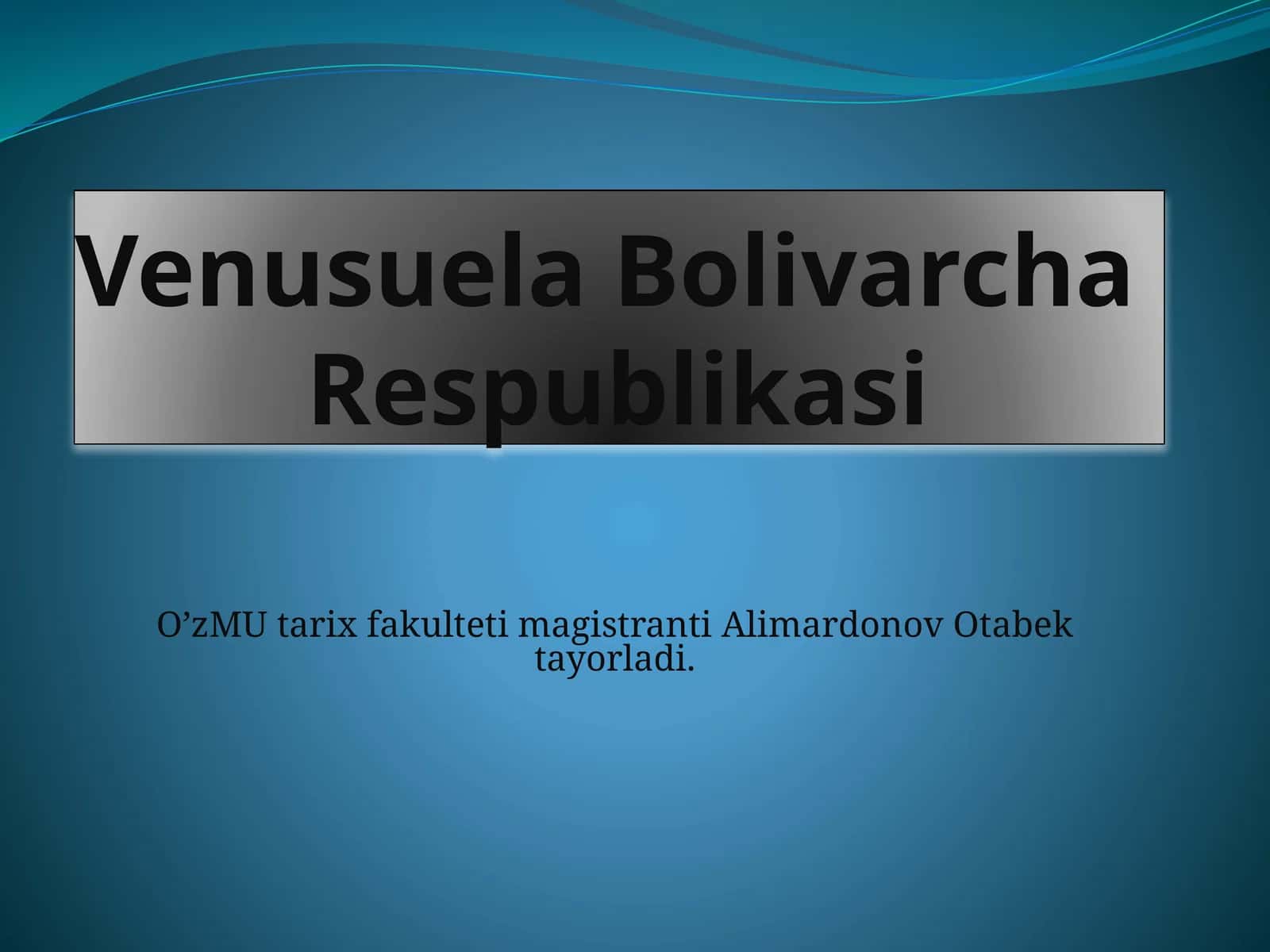 Venusuela Bolivarcha Respublikasi

O’zMU tarix fakulteti magistranti Alimardonov Otabek tayorladi.